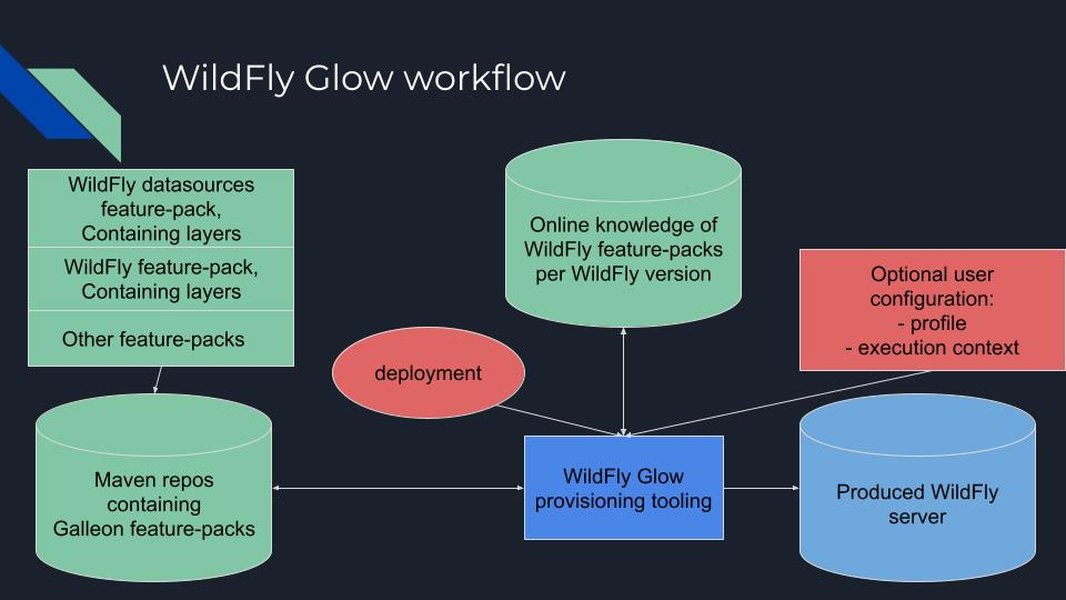 WildFly Glow workflow

WildFly datasources feature-pack, Containing layers

WildFly feature-pack, Containing layers

Other feature-packs

Online knowledge of WildFly feature-packs per WildFly version

Optional user configuration:
- profile
- execution context

deployment

Maven repos containing Galleon feature-packs

WildFly Glow provisioning tooling

Produced WildFly server